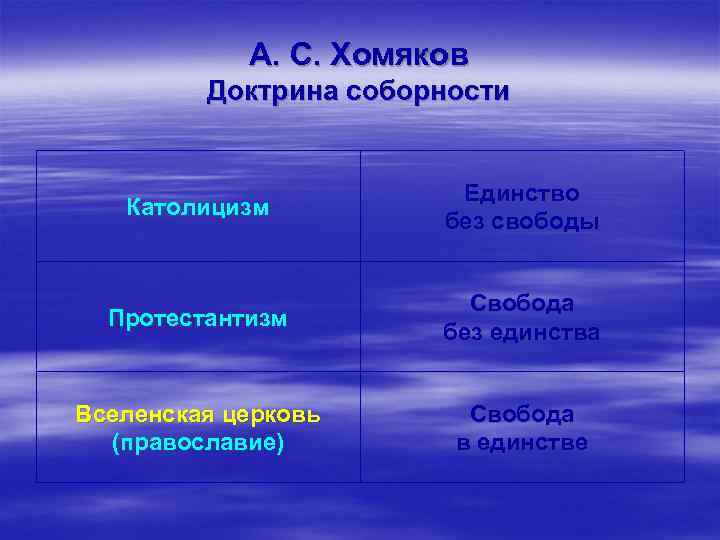 А. С. Хомяков
Доктрина соборности

| | |
|---|---|
| Католицизм | Единство без свободы |
| Протестантизм | Свобода без единства |
| Вселенская церковь (православие) | Свобода в единстве |